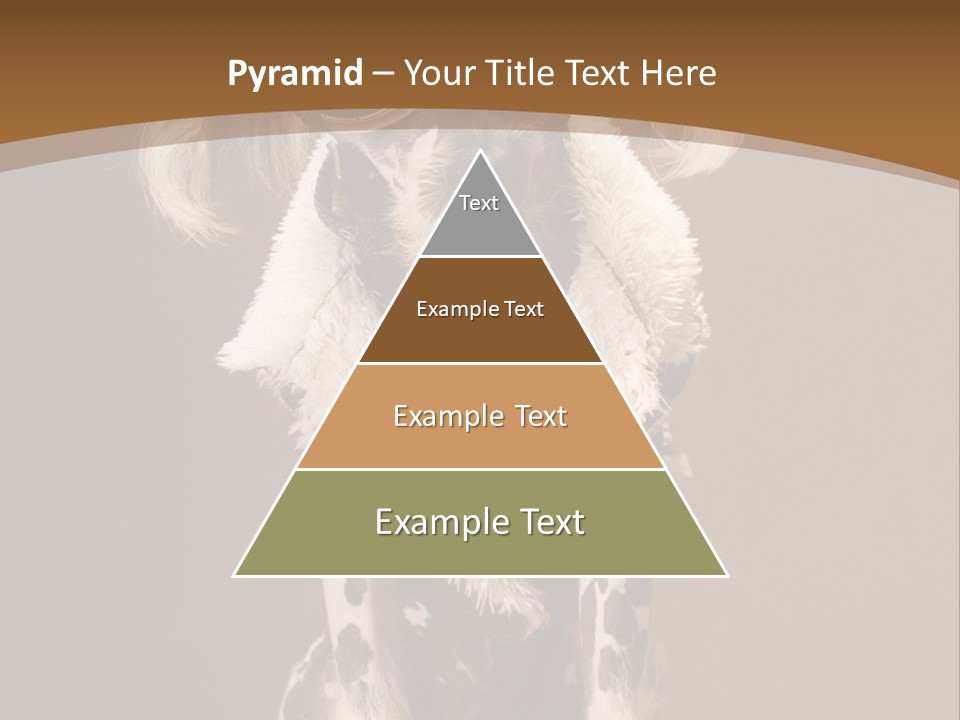 Pyramid – Your Title Text Here

Text

Example Text

Example Text

Example Text